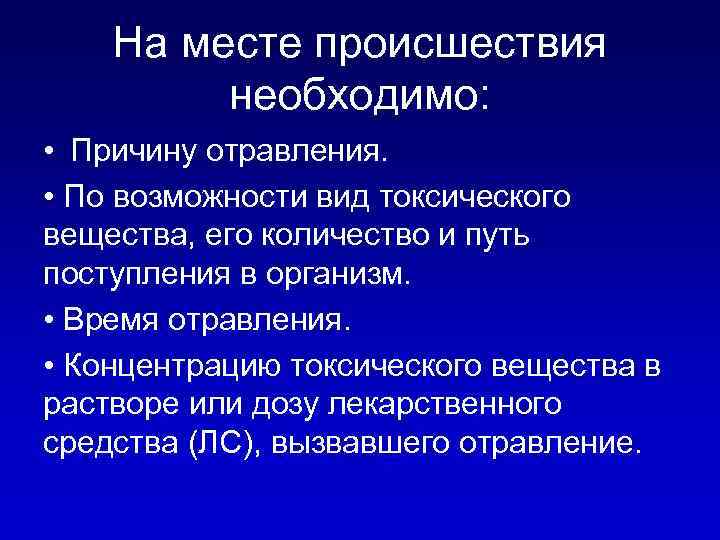 На месте происшествия необходимо:

• Причину отравления.

• По возможности вид токсического вещества, его количество и путь поступления в организм.

• Время отравления.

• Концентрацию токсического вещества в растворе или дозу лекарственного средства (ЛС), вызвавшего отравление.